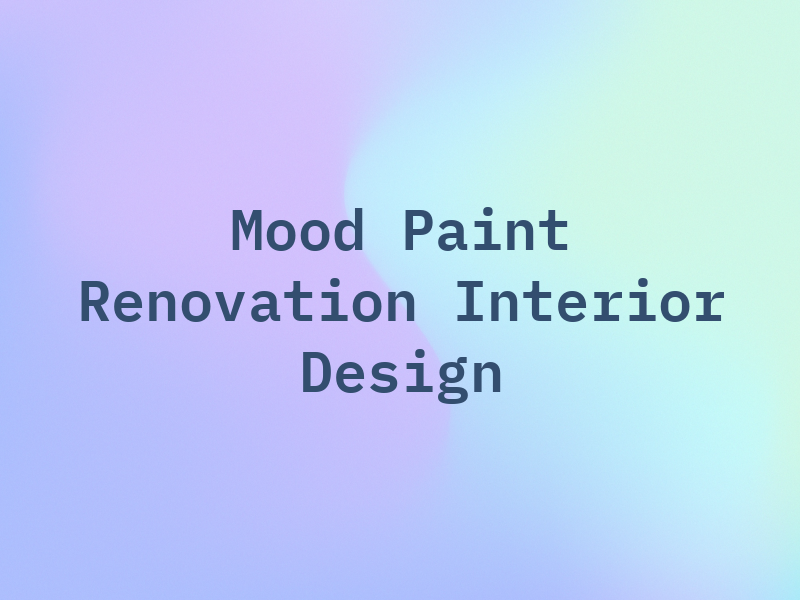 Mood Paint Renovation Interior Design